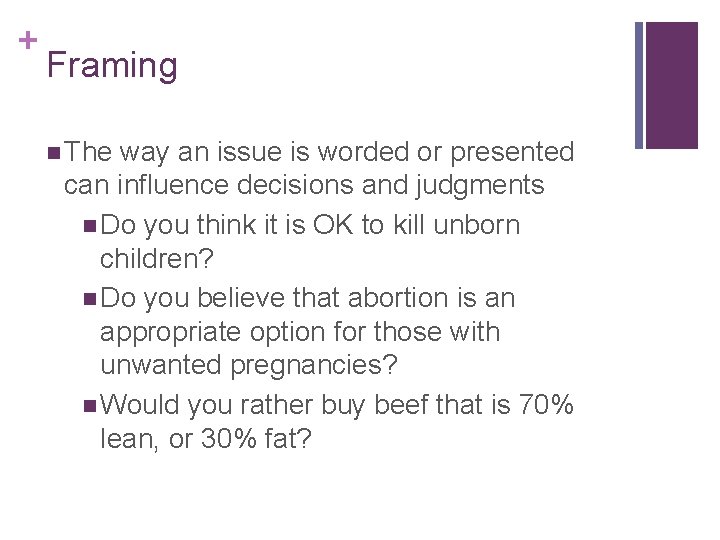 + Framing

The way an issue is worded or presented can influence decisions and judgments

Do you think it is OK to kill unborn children?

Do you believe that abortion is an appropriate option for those with unwanted pregnancies?

Would you rather buy beef that is 70% lean, or 30% fat?